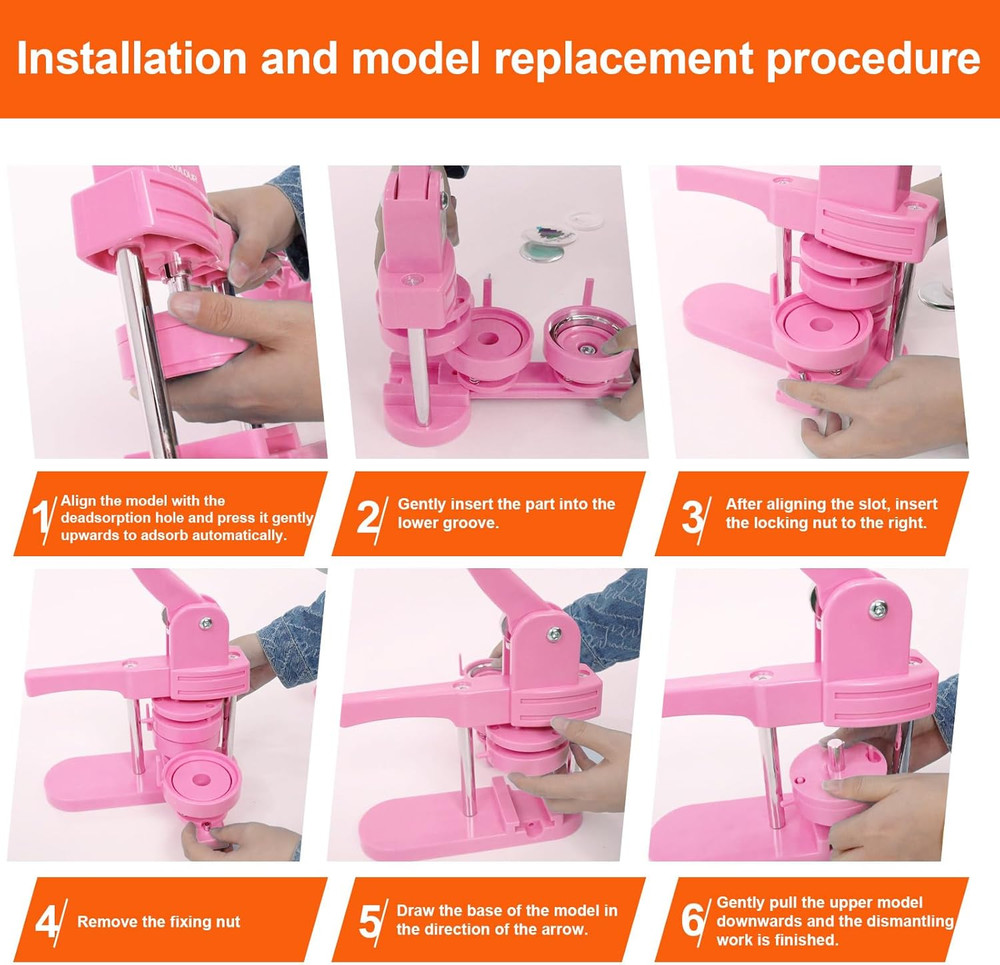 Installation and model replacement procedure

1 Align the model with the deadsorption hole and press it gently upwards to adsorb automatically.

2 Gently insert the part into the lower groove.

3 After aligning the slot, insert the locking nut to the right.

4 Remove the fixing nut

5 Draw the base of the model in the direction of the arrow.

6 Gently pull the upper model downwards and the dismantling work is finished.